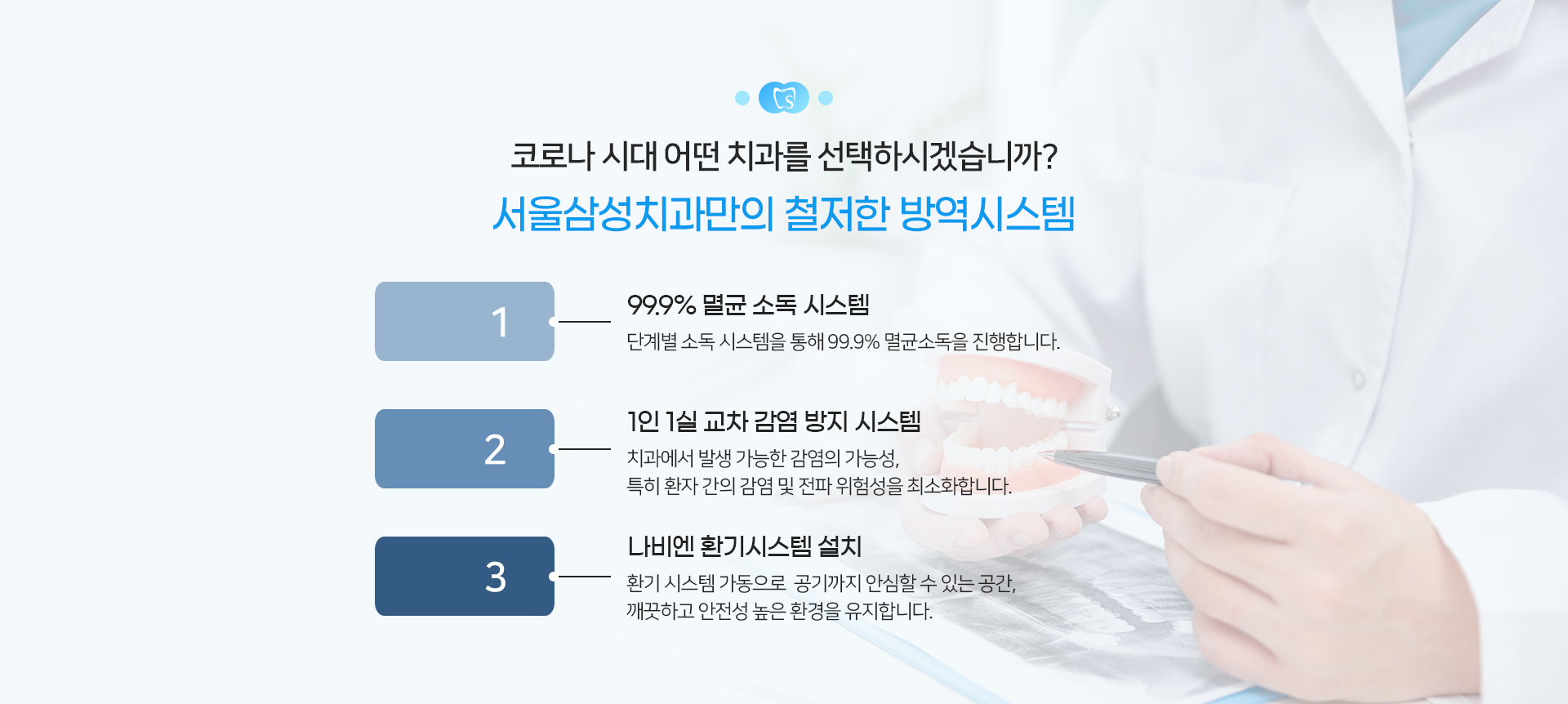 코로나 시대 어떤 치과를 선택하시겠습니까?

서울삼성치과만의 철저한 방역시스템

1

99.9% 멸균 소독 시스템

단계별 소독 시스템을 통해 99.9% 멸균소독을 진행합니다.

2

1인 1실 교차 감염 방지 시스템

치과에서 발생 가능한 감염의 가능성,
특히 환자 간의 감염 및 전파 위험성을 최소화합니다.

3

나비엔 환기시스템 설치

환기 시스템 가동으로 공기까지 안심할 수 있는 공간,
깨끗하고 안전성 높은 환경을 유지합니다.